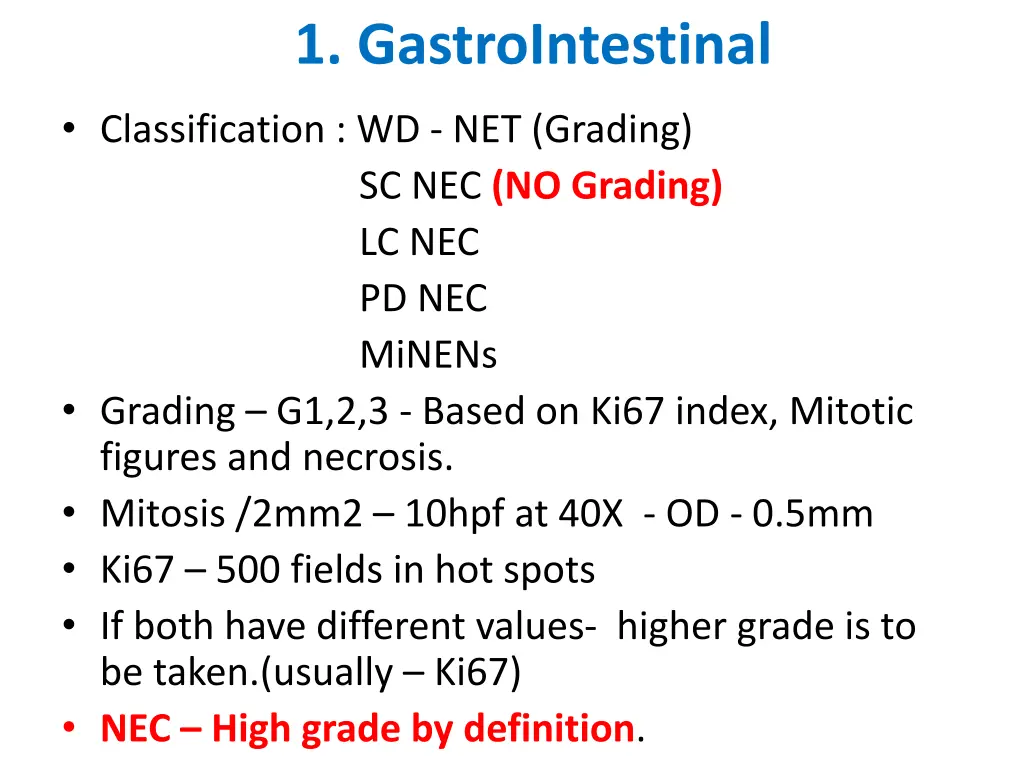 1. GastroIntestinal

• Classification : WD - NET (Grading)
SC NEC (NO Grading)
LC NEC
PD NEC
MiNENs
• Grading – G1,2,3 - Based on Ki67 index, Mitotic figures and necrosis.
• Mitosis /2mm2 – 10hpf at 40X - OD - 0.5mm
• Ki67 – 500 fields in hot spots
• If both have different values- higher grade is to be taken.(usually – Ki67)
• NEC – High grade by definition.